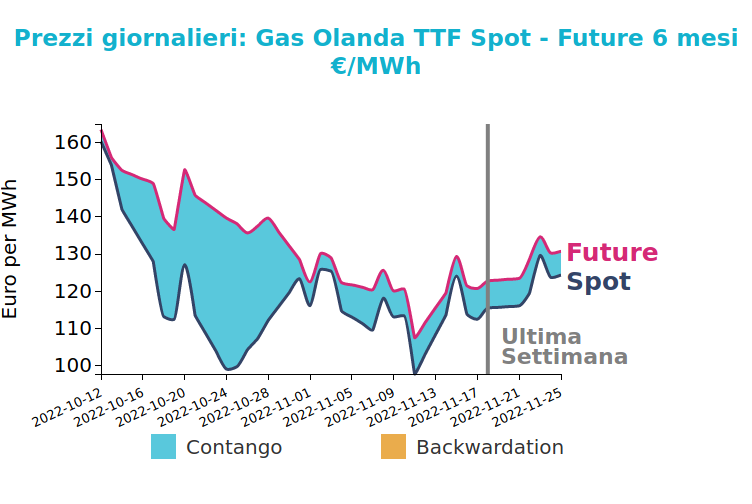 Prezzi giornalieri: Gas Olanda TTF Spot - Future 6 mesi
€/MWh

Euro per MWh

160
150
140
130
120
110
100

Future
Spot

Ultima Settimana

2022-10-12
2022-10-16
2022-10-20
2022-10-24
2022-10-28
2022-11-01
2022-11-05
2022-11-09
2022-11-13
2022-11-17
2022-11-21
2022-11-25

Contango
Backwardation